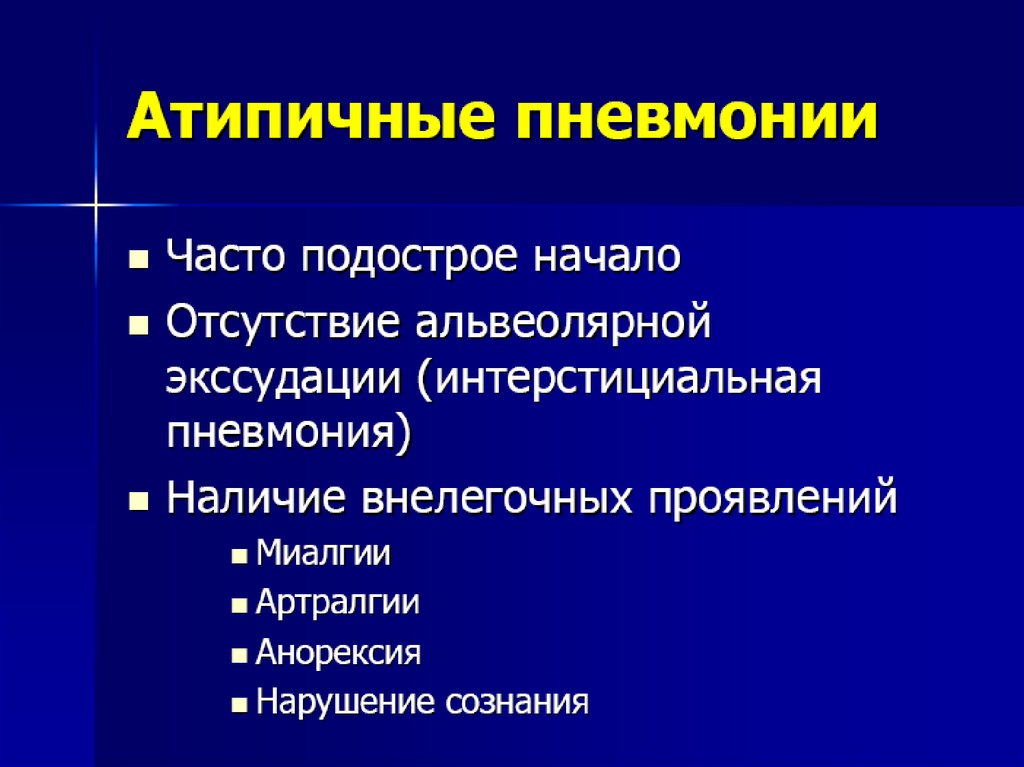 Атипичные пневмонии

- Часто подострое начало
- Отсутствие альвеолярной экссудации (интерстициальная пневмония)
- Наличие внелегочных проявлений
  - Миалгии
  - Артралгии
  - Анорексия
  - Нарушение сознания